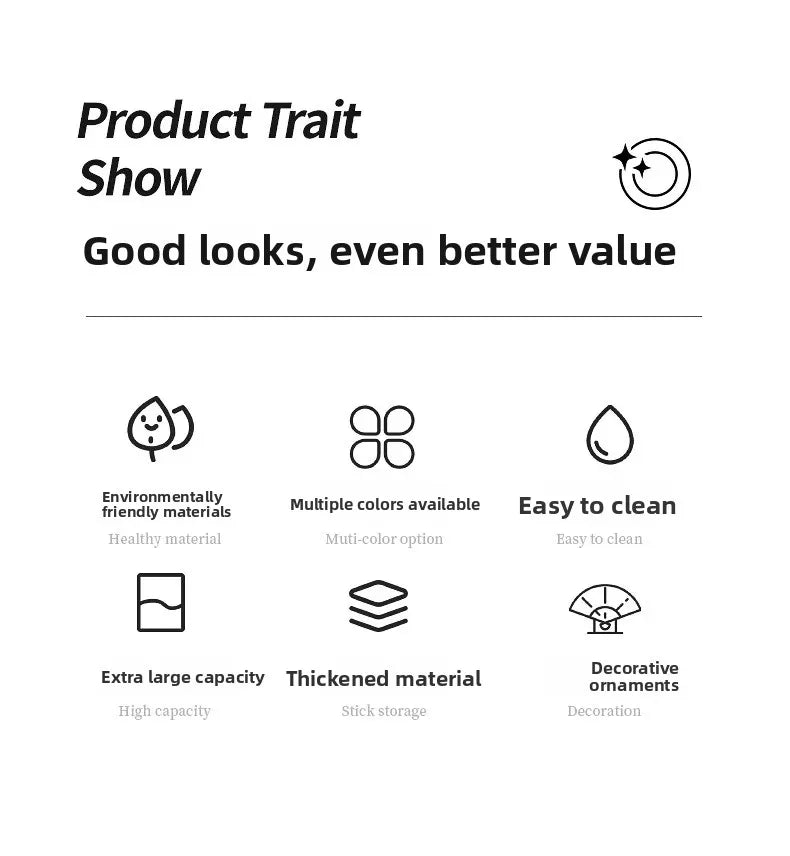 Product Trait Show

Good looks, even better value

Environmentally friendly materials

Healthy material

Multiple colors available

Muti-color option

Easy to clean

Easy to clean

Extra large capacity

High capacity

Thickened material

Stick storage

Decorative ornaments

Decoration